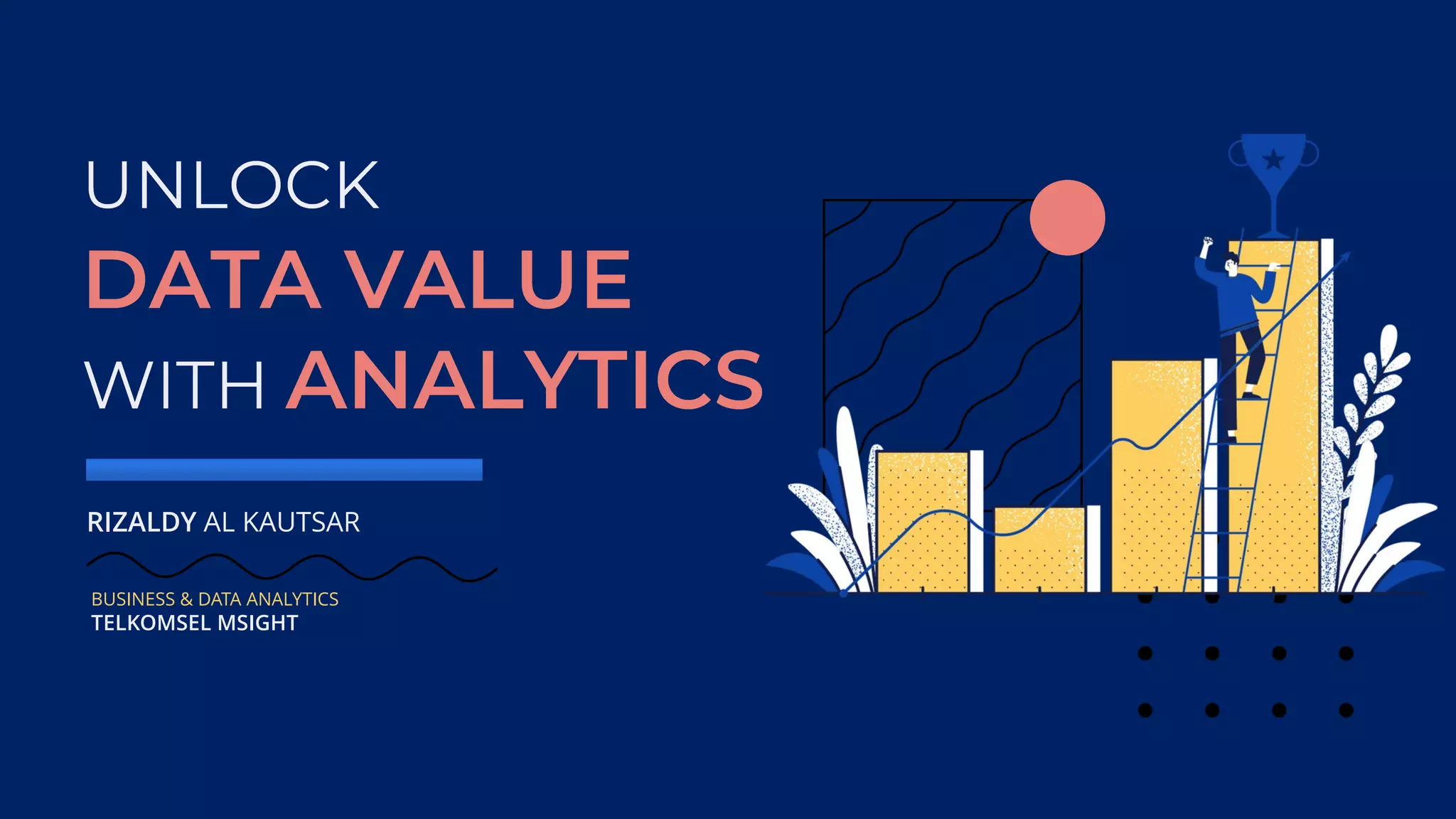 UNLOCK
DATA VALUE
WITH ANALYTICS

RIZALDY AL KAUTSAR

BUSINESS & DATA ANALYTICS
TELKOMSEL MSIGHT